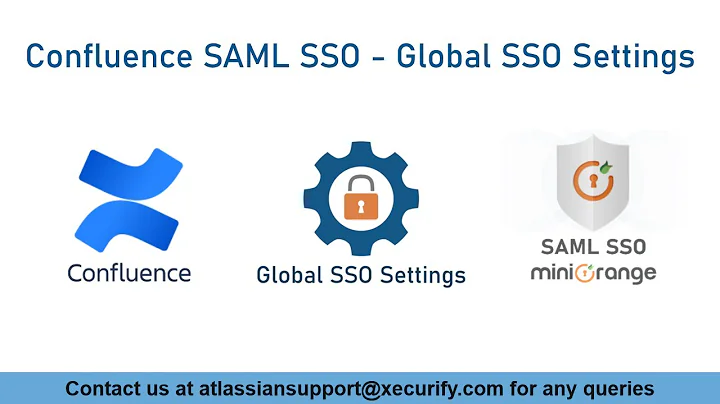 Confluence SAML SSO - Global SSO Settings

Confluence

Global SSO Settings

SAML SSO
miniOrange

Contact us at atlassiansupport@xecurify.com for any queries